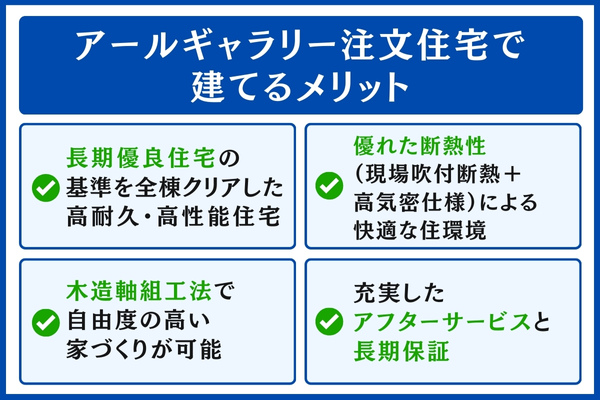 アールギャラリー注文住宅で建てるメリット

長期優良住宅の基準を全棟クリアした高耐久・高性能住宅

優れた断熱性（現場吹付断熱＋高気密仕様）による快適な住環境

木造軸組工法で自由度の高い家づくりが可能

充実したアフターサービスと長期保証